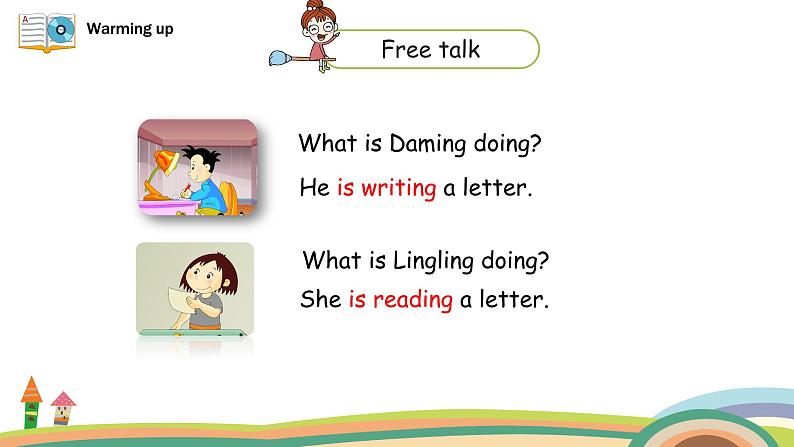 Warming up

Free talk

What is Daming doing?

He is writing a letter.

What is Lingling doing?

She is reading a letter.